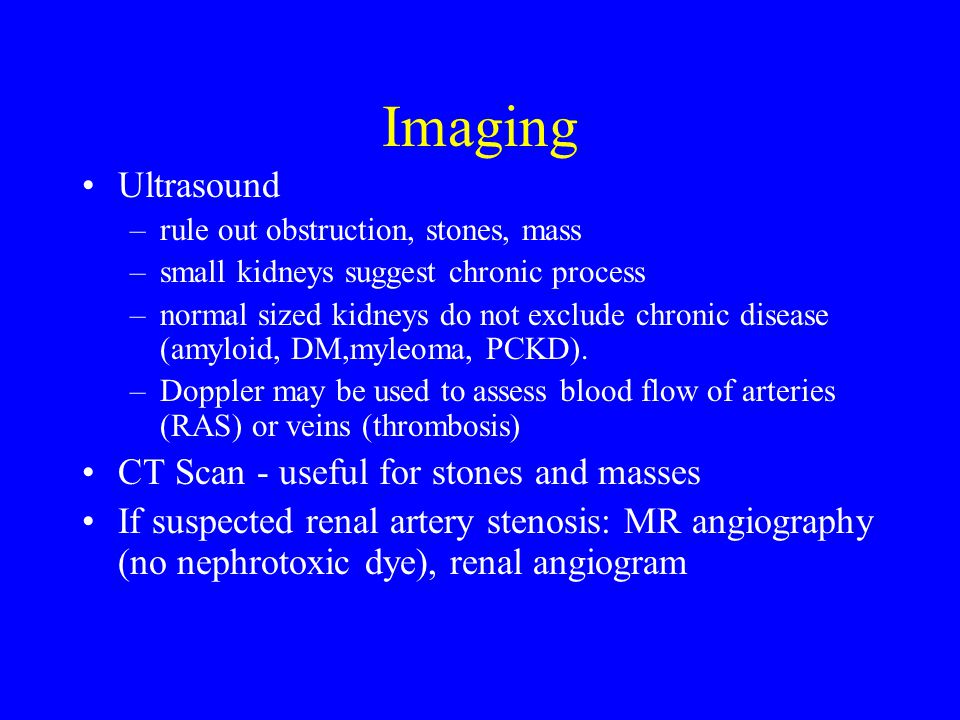 Imaging

• Ultrasound
– rule out obstruction, stones, mass
– small kidneys suggest chronic process
– normal sized kidneys do not exclude chronic disease (amyloid, DM,myleoma, PCKD).
– Doppler may be used to assess blood flow of arteries (RAS) or veins (thrombosis)
• CT Scan - useful for stones and masses
• If suspected renal artery stenosis: MR angiography (no nephrotoxic dye), renal angiogram